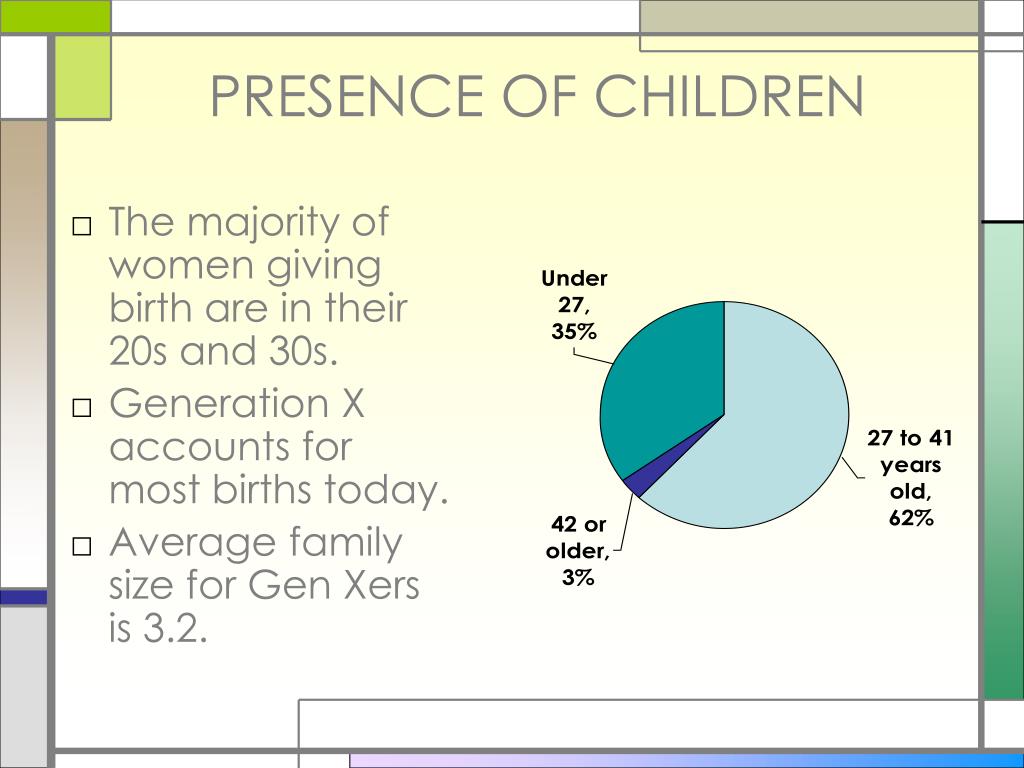 PRESENCE OF CHILDREN

□ The majority of women giving birth are in their 20s and 30s.

□ Generation X accounts for most births today.

□ Average family size for Gen Xers is 3.2.

Under 27, 35%

27 to 41 years old, 62%

42 or older, 3%